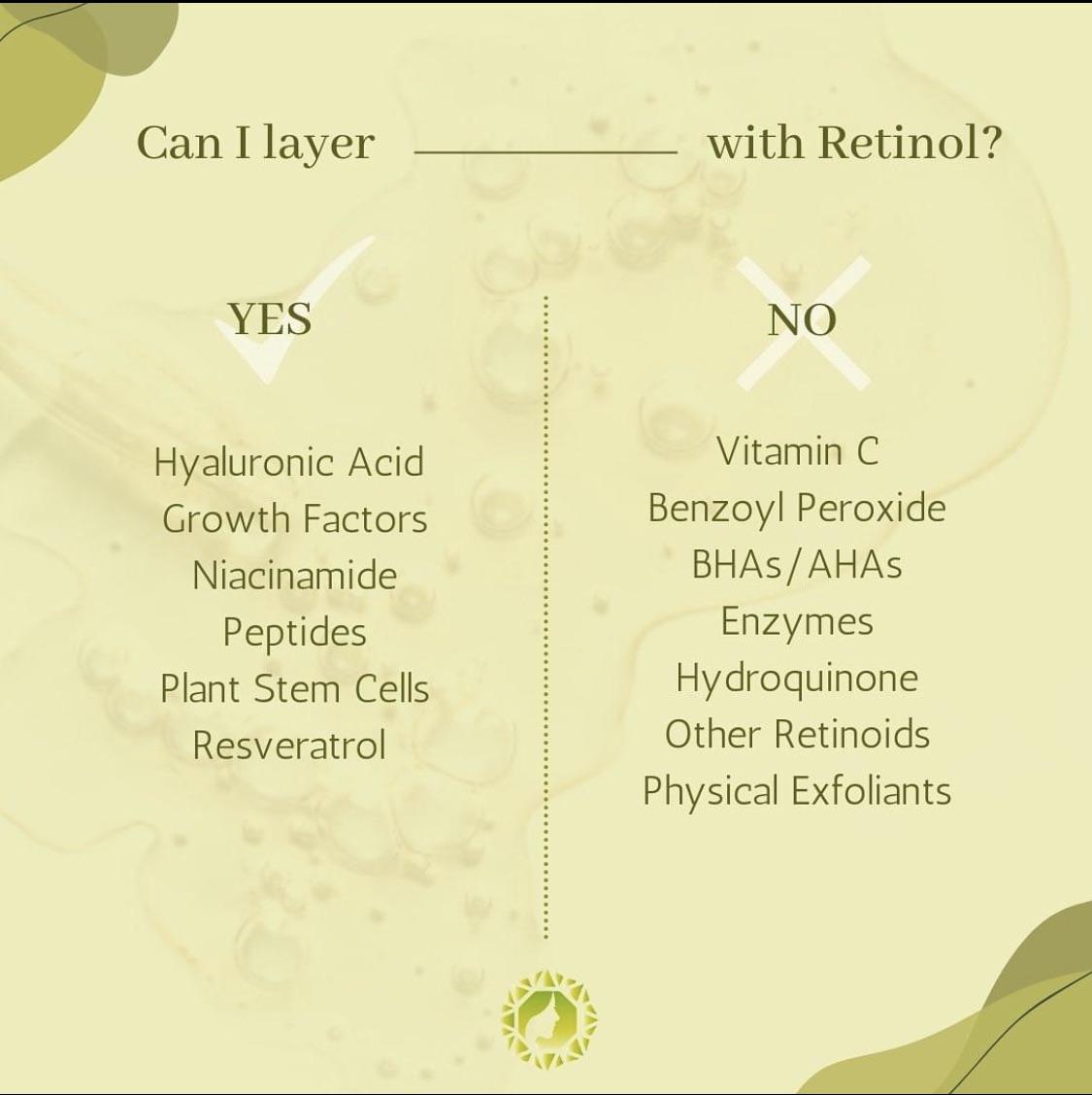 Can I layer ____________ with Retinol?

YES

Hyaluronic Acid
Growth Factors
Niacinamide
Peptides
Plant Stem Cells
Resveratrol

NO

Vitamin C
Benzoyl Peroxide
BHAs/AHAs
Enzymes
Hydroquinone
Other Retinoids
Physical Exfoliants